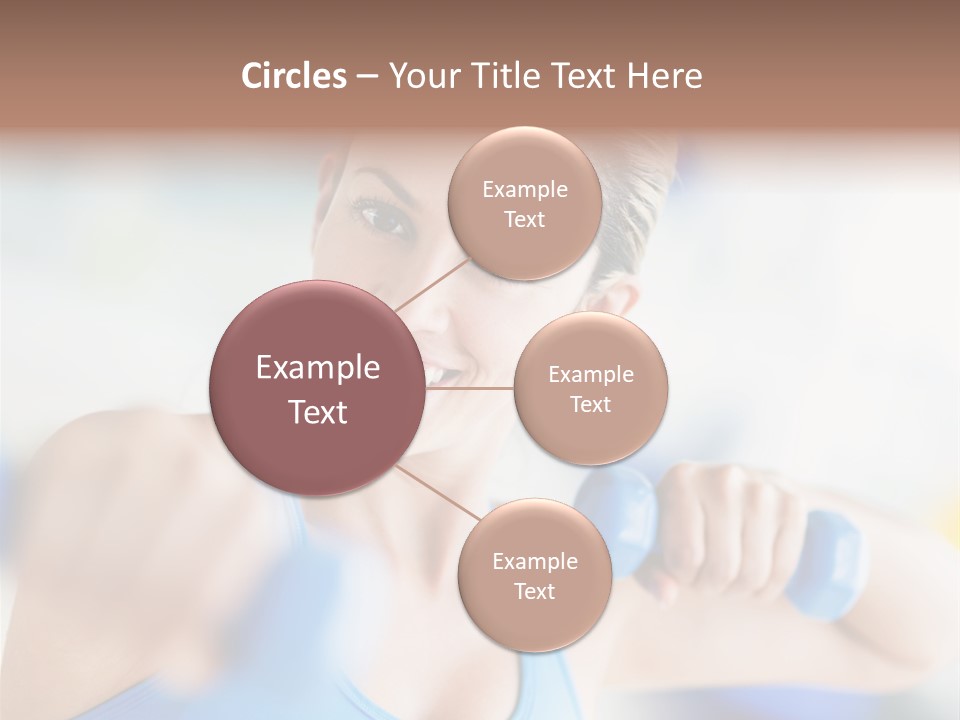 Circles – Your Title Text Here

Example Text

Example Text

Example Text

Example Text